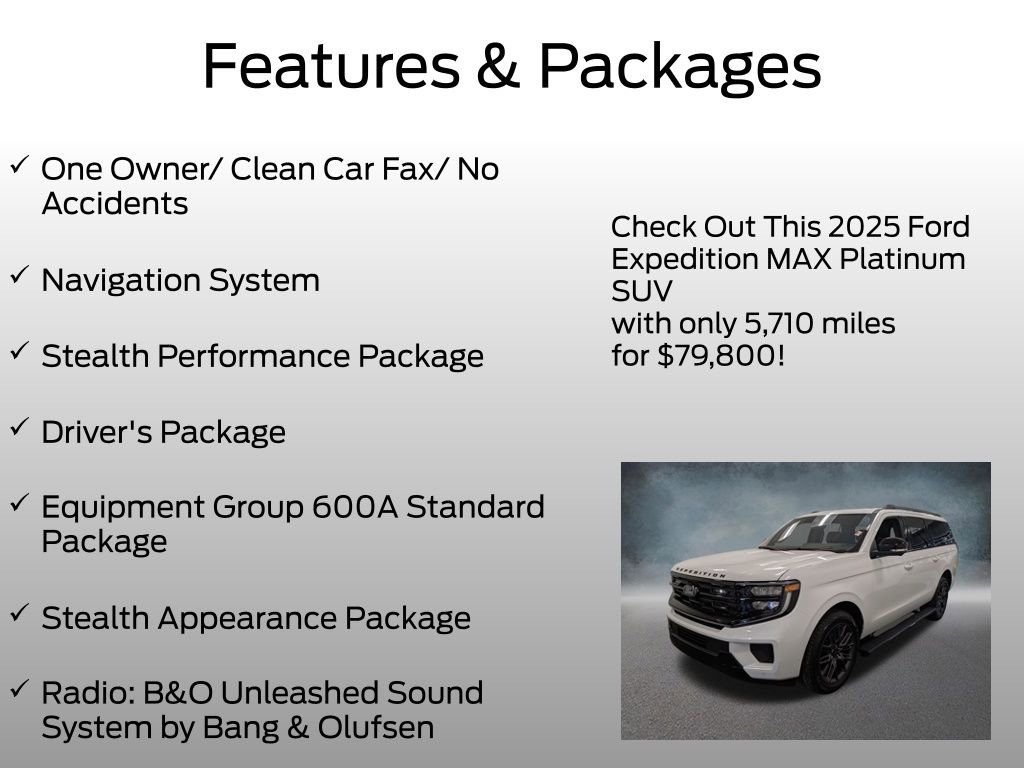 Features & Packages

✓ One Owner/ Clean Car Fax/ No Accidents

✓ Navigation System

✓ Stealth Performance Package

✓ Driver's Package

✓ Equipment Group 600A Standard Package

✓ Stealth Appearance Package

✓ Radio: B&O Unleashed Sound System by Bang & Olufsen

Check Out This 2025 Ford Expedition MAX Platinum SUV
with only 5,710 miles
for $79,800!

EXPEDITION